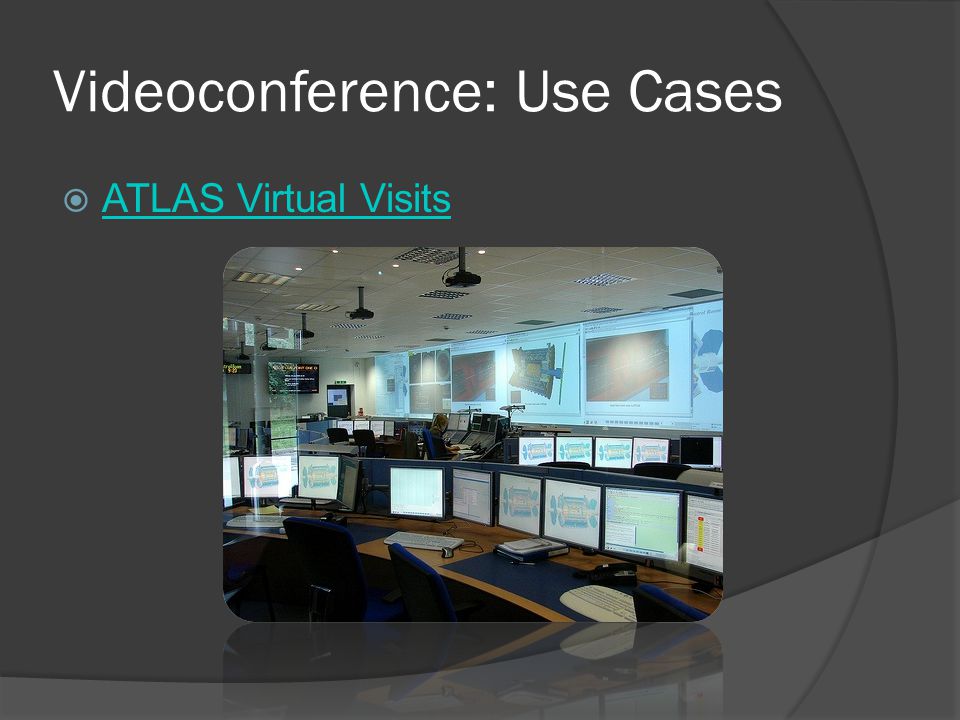 Videoconference: Use Cases

ATLAS Virtual Visits